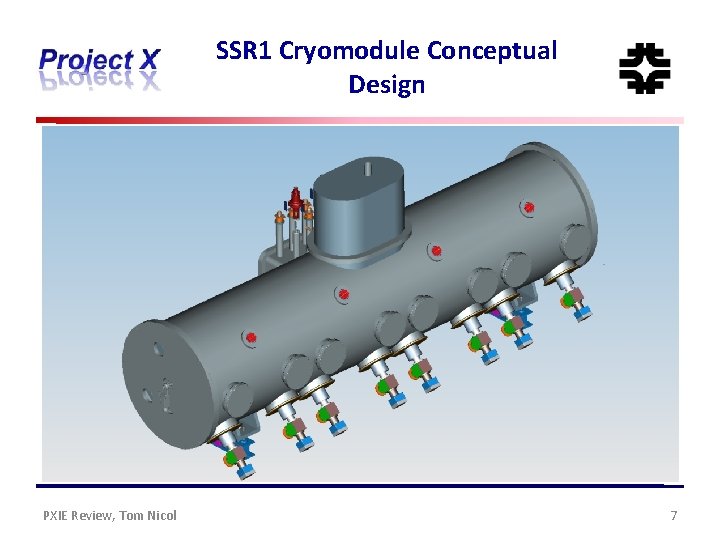 Project X

SSR1 Cryomodule Conceptual Design

PXIE Review, Tom Nicol

7